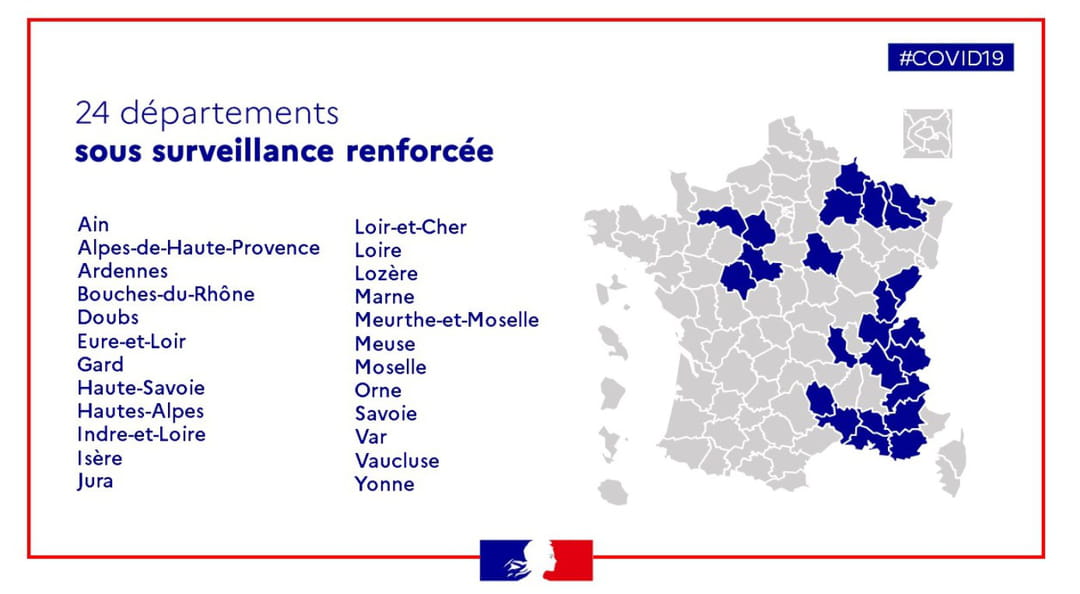 #COVID19

24 départements
sous surveillance renforcée

Ain
Alpes-de-Haute-Provence
Ardennes
Bouches-du-Rhône
Doubs
Eure-et-Loir
Gard
Haute-Savoie
Hautes-Alpes
Indre-et-Loire
Isère
Jura

Loir-et-Cher
Loire
Lozère
Marne
Meurthe-et-Moselle
Meuse
Moselle
Orne
Savoie
Var
Vaucluse
Yonne